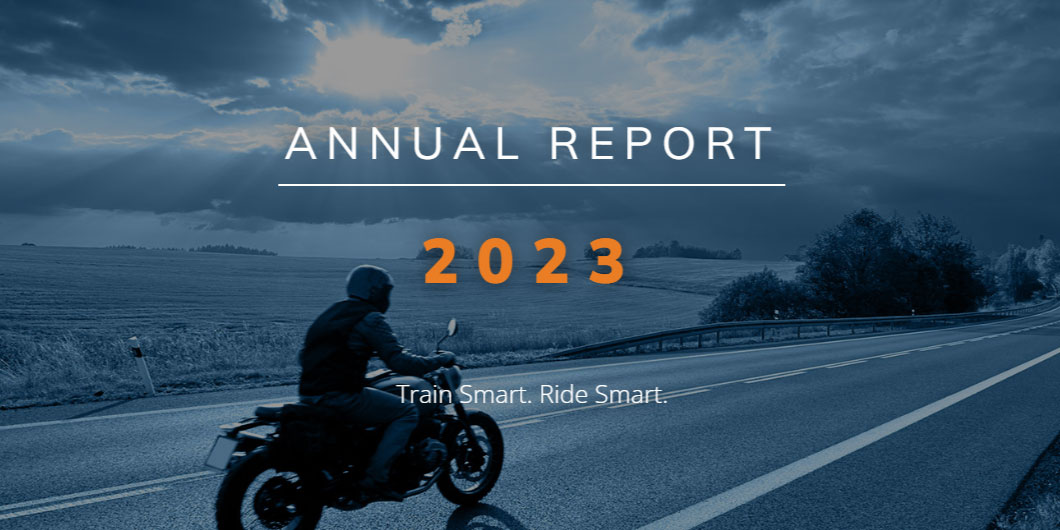 ANNUAL REPORT

2023

Train Smart. Ride Smart.